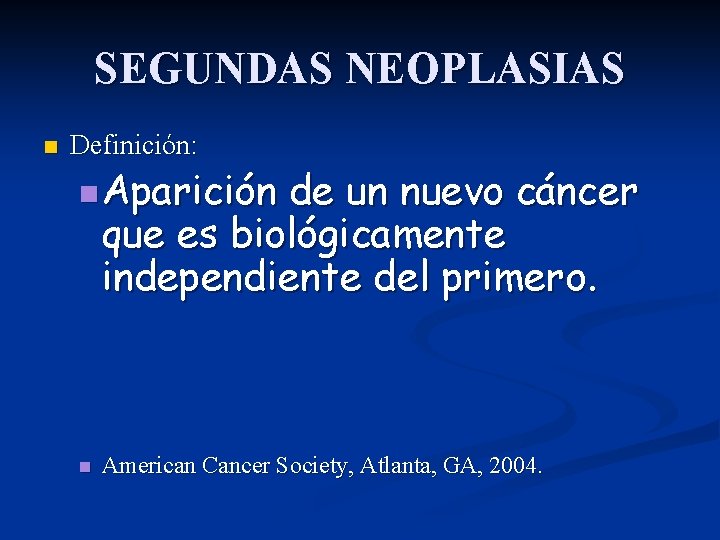 SEGUNDAS NEOPLASIAS

Definición:

Aparición de un nuevo cáncer que es biológicamente independiente del primero.

American Cancer Society, Atlanta, GA, 2004.